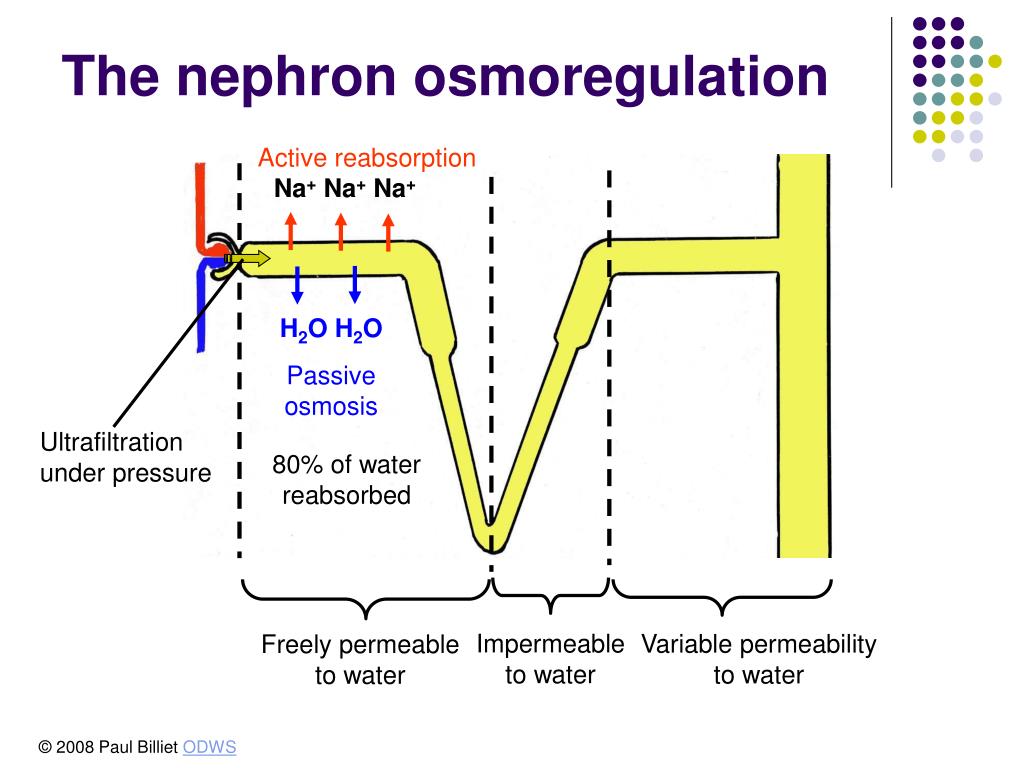 The nephron osmoregulation

Active reabsorption

$Na^+$ $Na^+$ $Na^+$

$H_2O$ $H_2O$

Passive osmosis

Ultrafiltration under pressure

80% of water reabsorbed

Freely permeable to water

Impermeable to water

Variable permeability to water

© 2008 Paul Billiet ODWS